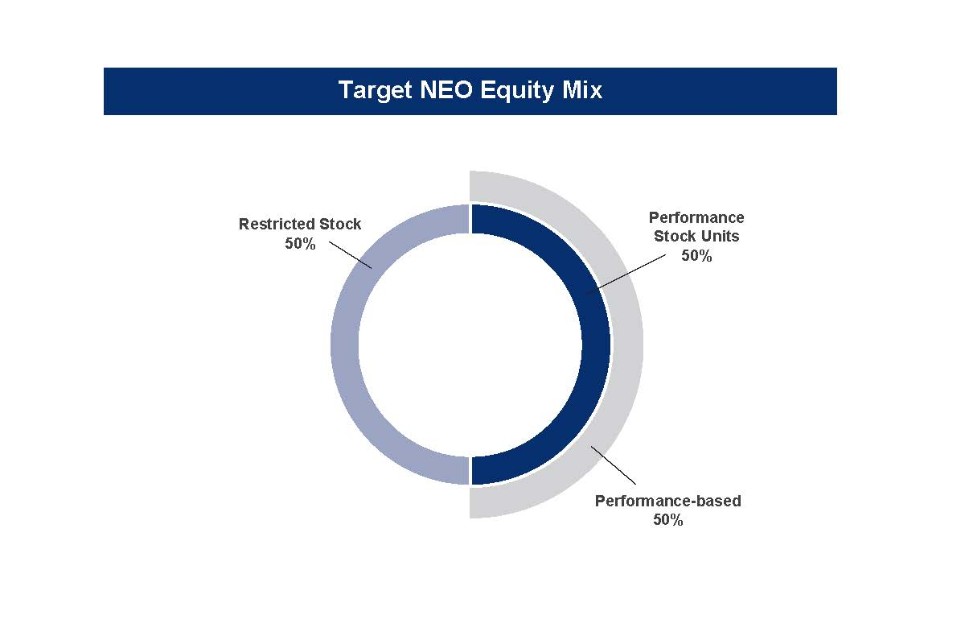 Target NEO Equity Mix

Restricted Stock
50%

Performance
Stock Units
50%

Performance-based
50%